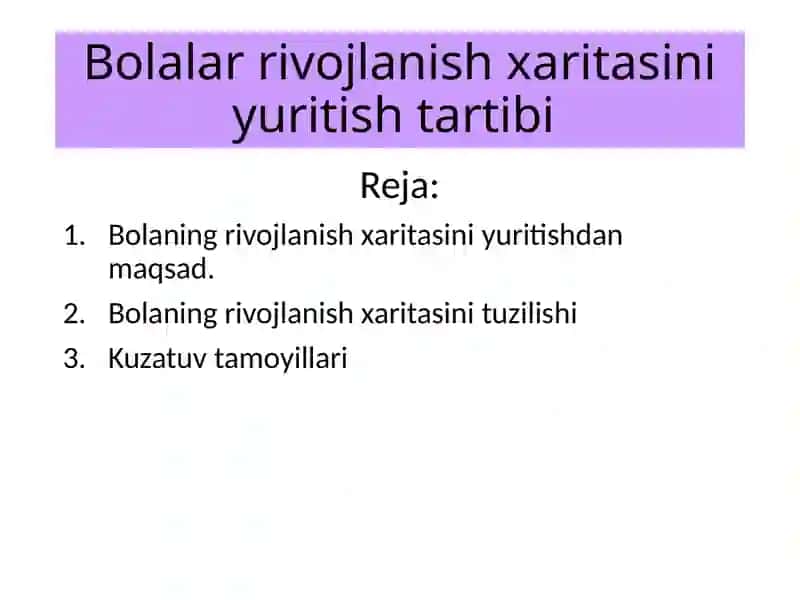 Bolalar rivojlanish xaritasini yuritish tartibi

Reja:

1. Bolaning rivojlanish xaritasini yuritishdan maqsad.
2. Bolaning rivojlanish xaritasini tuzilishi
3. Kuzatuv tamoyillari